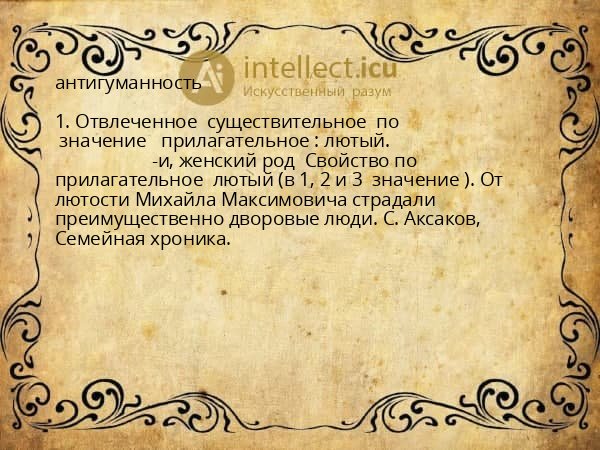 Ai intellect.icu
Искусственный разум

антигуманность

1. Отвлеченное существительное по значение прилагательное : лютый.
-и, женский род Свойство по прилагательное лютый (в 1, 2 и 3 значение ). От лютости Михайла Максимовича страдали преимущественно дворовые люди. С. Аксаков, Семейная хроника.